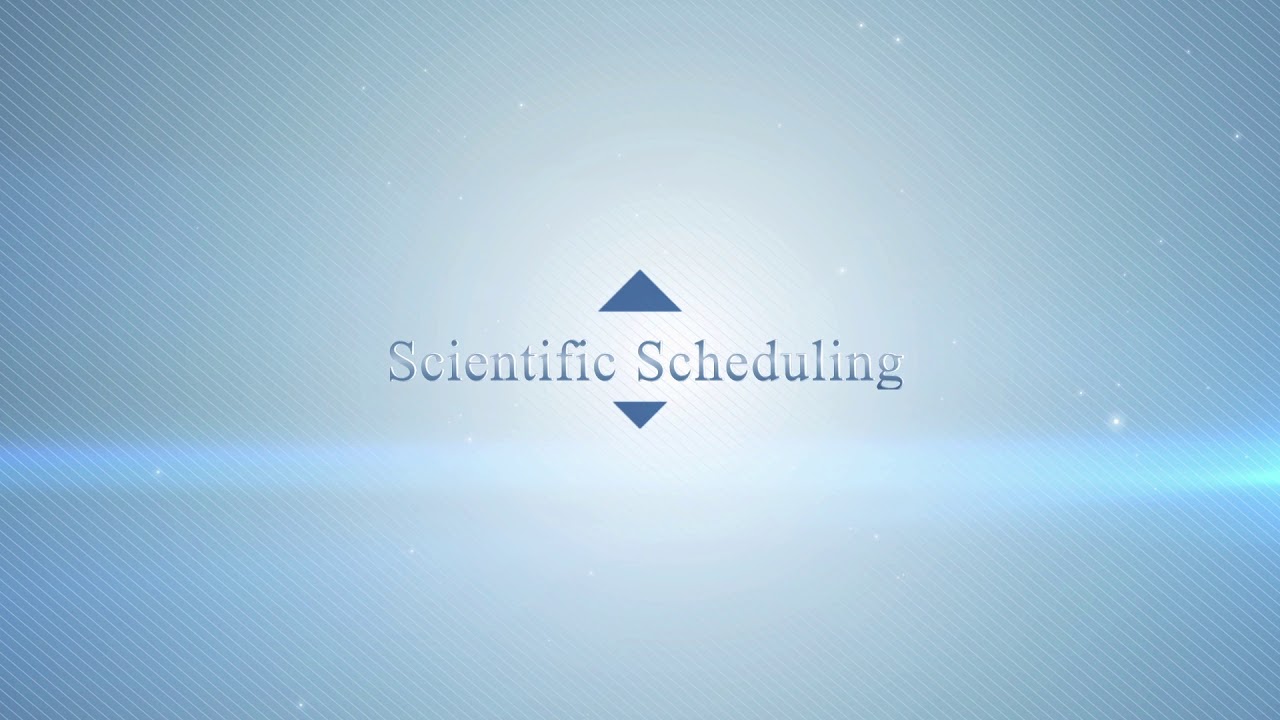 Scientific Scheduling